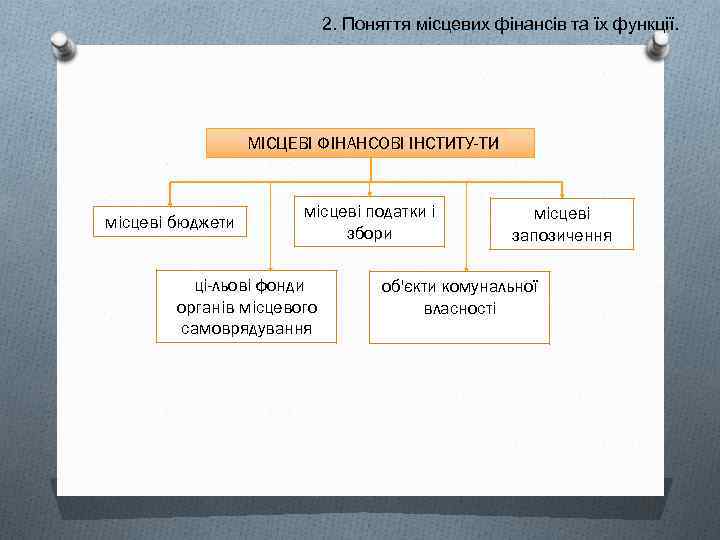 2. Поняття місцевих фінансів та їх функції.

МІСЦЕВІ ФІНАНСОВІ ІНСТИТУ-ТИ

місцеві бюджети

місцеві податки і збори

місцеві запозичення

ці-льові фонди органів місцевого самоврядування

об'єкти комунальної власності